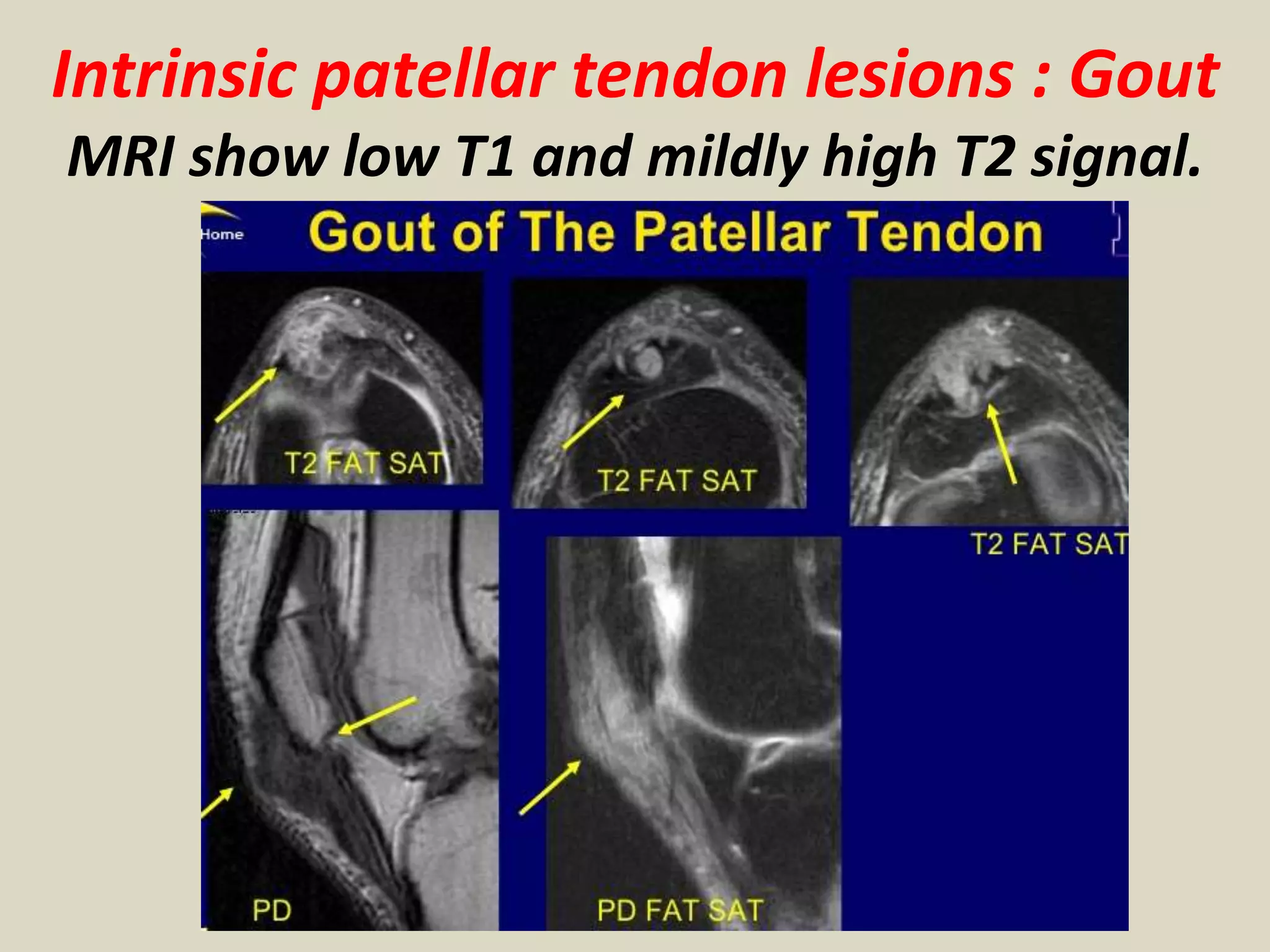 Intrinsic patellar tendon lesions : Gout

MRI show low T1 and mildly high T2 signal.

Home

Gout of The Patellar Tendon

T2 FAT SAT

T2 FAT SAT

T2 FAT SAT

PD

PD FAT SAT